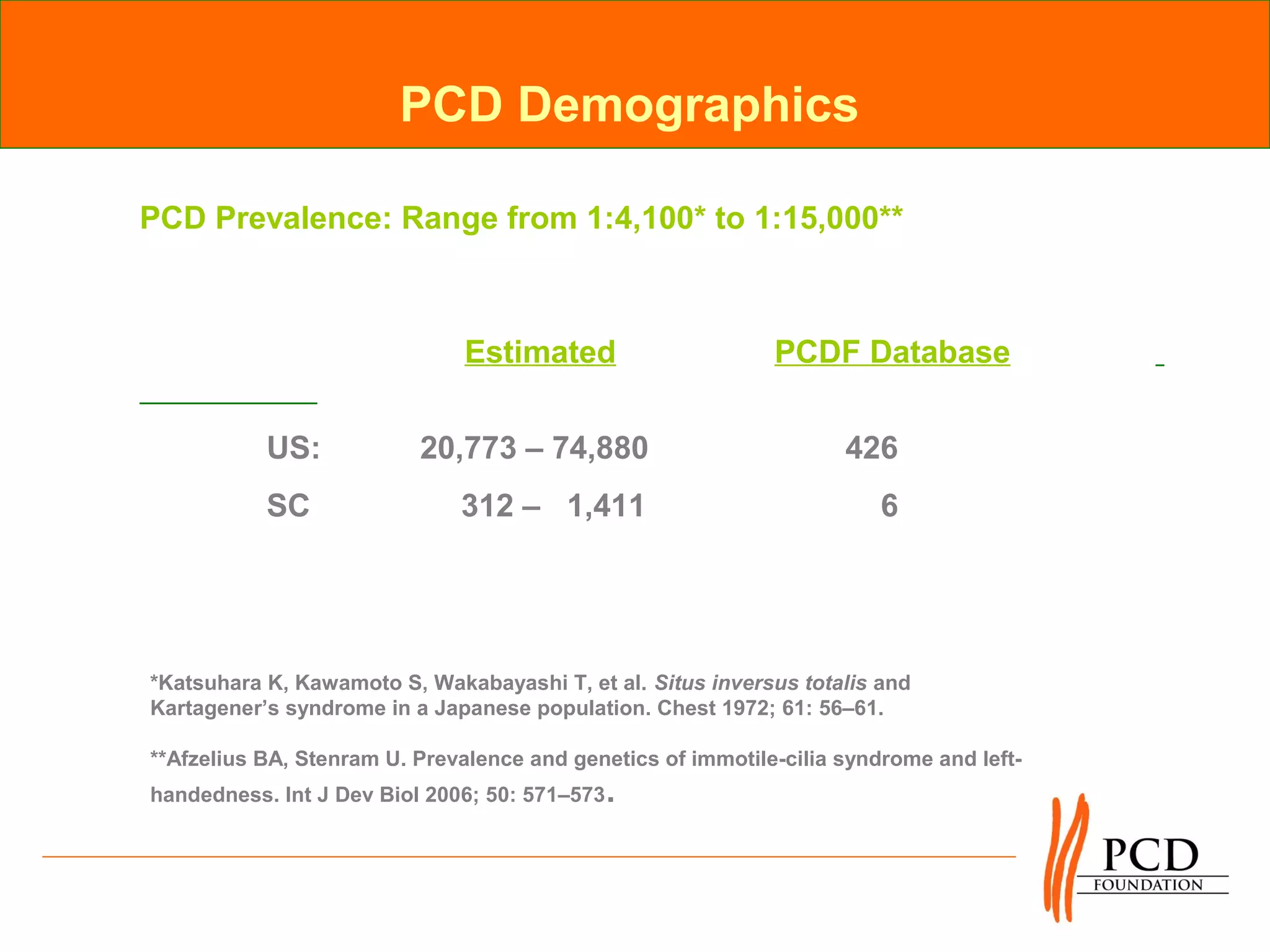 PCD Demographics

PCD Prevalence: Range from 1:4,100* to 1:15,000**

| | Estimated | PCDF Database |
|---|---|---|
| US: | 20,773 – 74,880 | 426 |
| SC | 312 – 1,411 | 6 |

*Katsuhara K, Kawamoto S, Wakabayashi T, et al. Situs inversus totalis and Kartagener's syndrome in a Japanese population. Chest 1972; 61: 56–61.

**Afzelius BA, Stenram U. Prevalence and genetics of immotile-cilia syndrome and left-handedness. Int J Dev Biol 2006; 50: 571–573.

PCD FOUNDATION